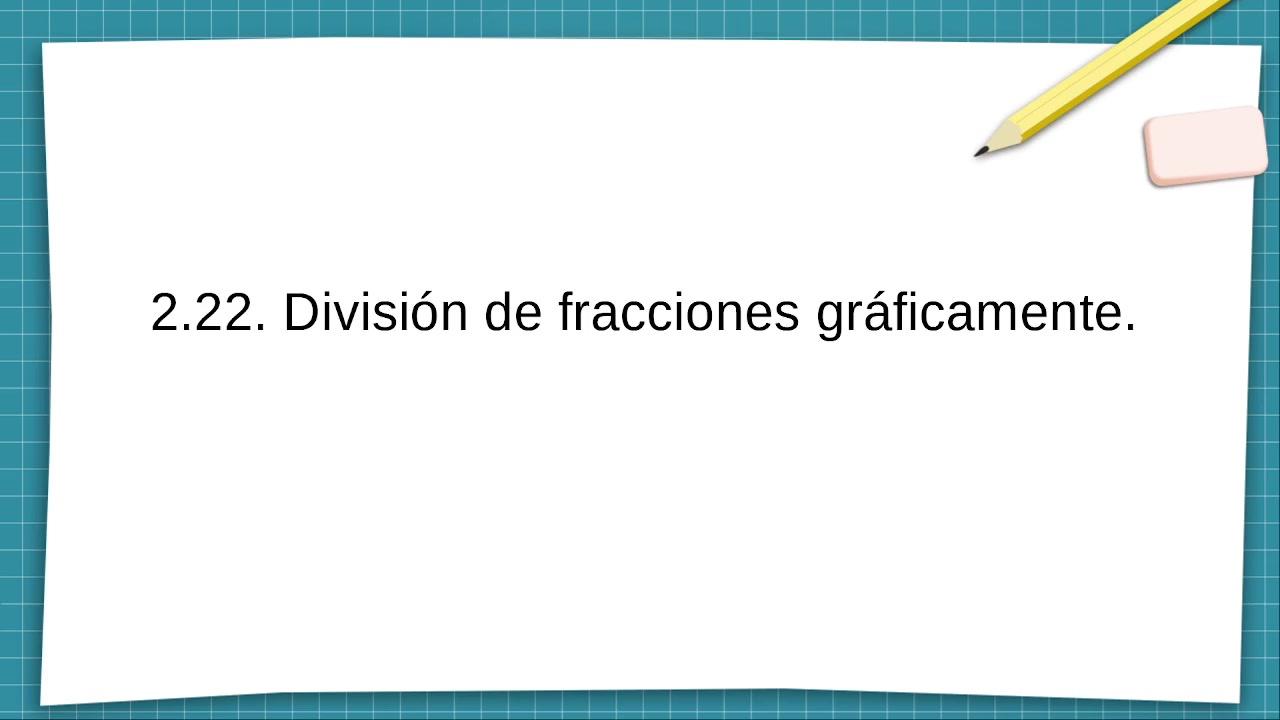 2.22. División de fracciones gráficamente.